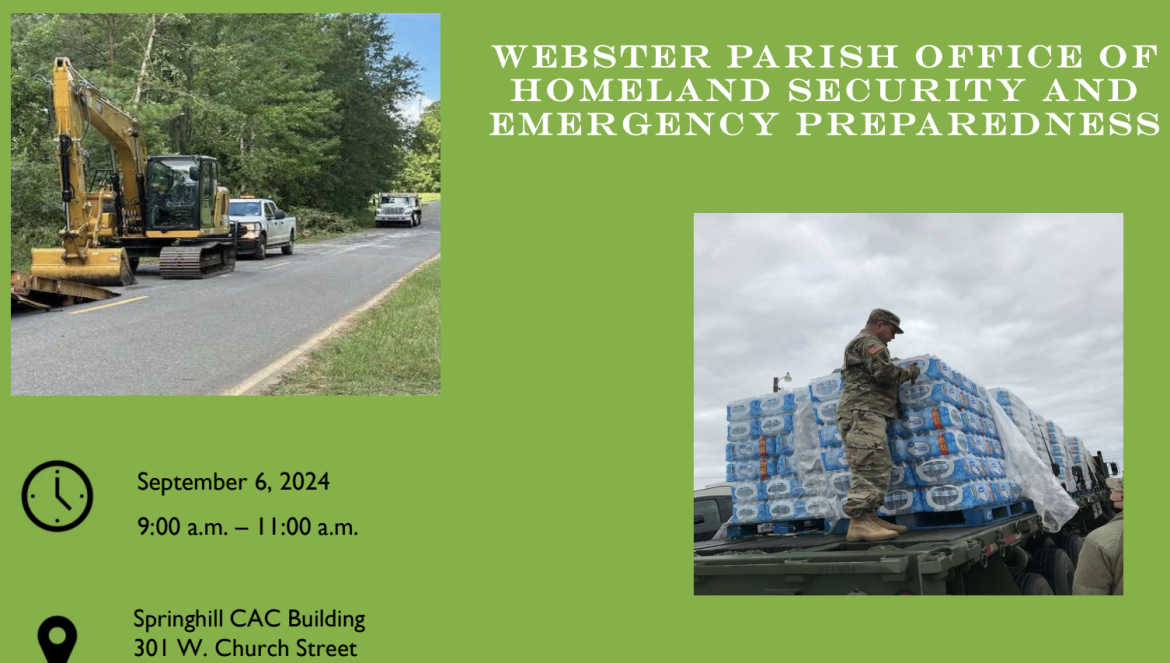 WEBSTER PARISH OFFICE OF HOMELAND SECURITY AND EMERGENCY PREPAREDNESS

September 6, 2024

9:00 a.m. – 11:00 a.m.

Springhill CAC Building
301 W. Church Street